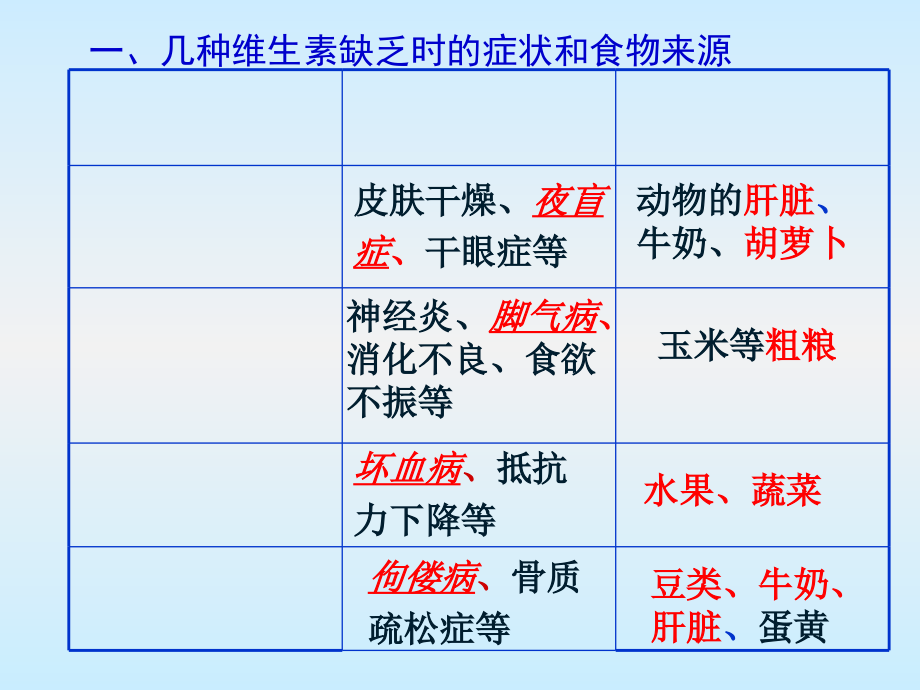 一、几种维生素缺乏时的症状和食物来源

| | | |
|---|---|---|
| | 皮肤干燥、夜盲症、干眼症等 | 动物的肝脏、牛奶、胡萝卜 |
| | 神经炎、脚气病、消化不良、食欲不振等 | 玉米等粗粮 |
| | 坏血病、抵抗力下降等 | 水果、蔬菜 |
| | 佝偻病、骨质疏松症等 | 豆类、牛奶、肝脏、蛋黄 |